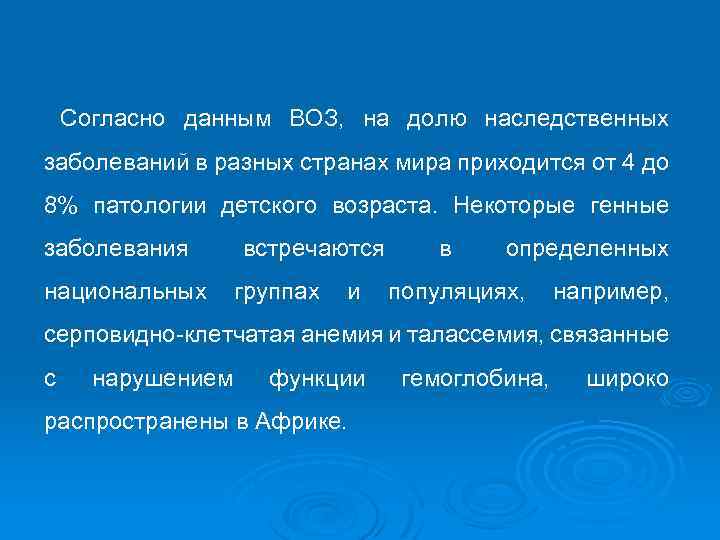 Согласно данным ВОЗ, на долю наследственных заболеваний в разных странах мира приходится от 4 до 8% патологии детского возраста. Некоторые генные заболевания встречаются в определенных национальных группах и популяциях, например, серповидно-клетчатая анемия и талассемия, связанные с нарушением функции гемоглобина, широко распространены в Африке.